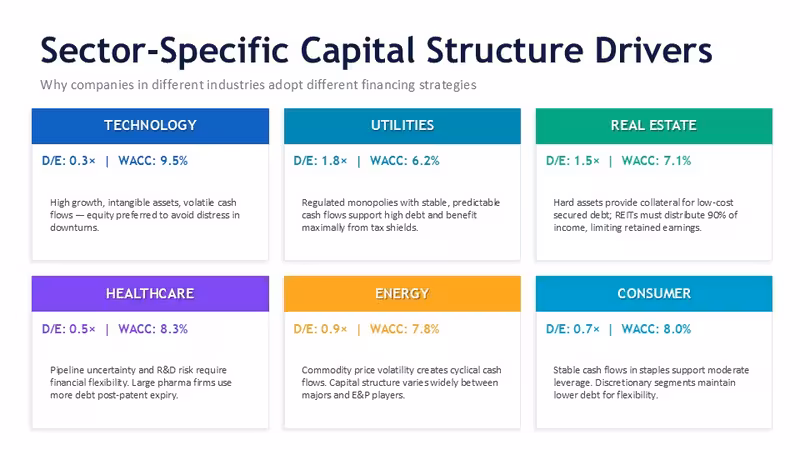 Sector-Specific Capital Structure Drivers

Why companies in different industries adopt different financing strategies

TECHNOLOGY

D/E: 0.3× | WACC: 9.5%

High growth, intangible assets, volatile cash flows — equity preferred to avoid distress in downturns.

UTILITIES

D/E: 1.8× | WACC: 6.2%

Regulated monopolies with stable, predictable cash flows support high debt and benefit maximally from tax shields.

REAL ESTATE

D/E: 1.5× | WACC: 7.1%

Hard assets provide collateral for low-cost secured debt; REITs must distribute 90% of income, limiting retained earnings.

HEALTHCARE

D/E: 0.5× | WACC: 8.3%

Pipeline uncertainty and R&D risk require financial flexibility. Large pharma firms use more debt post-patent expiry.

ENERGY

D/E: 0.9× | WACC: 7.8%

Commodity price volatility creates cyclical cash flows. Capital structure varies widely between majors and E&P players.

CONSUMER

D/E: 0.7× | WACC: 8.0%

Stable cash flows in staples support moderate leverage. Discretionary segments maintain lower debt for flexibility.